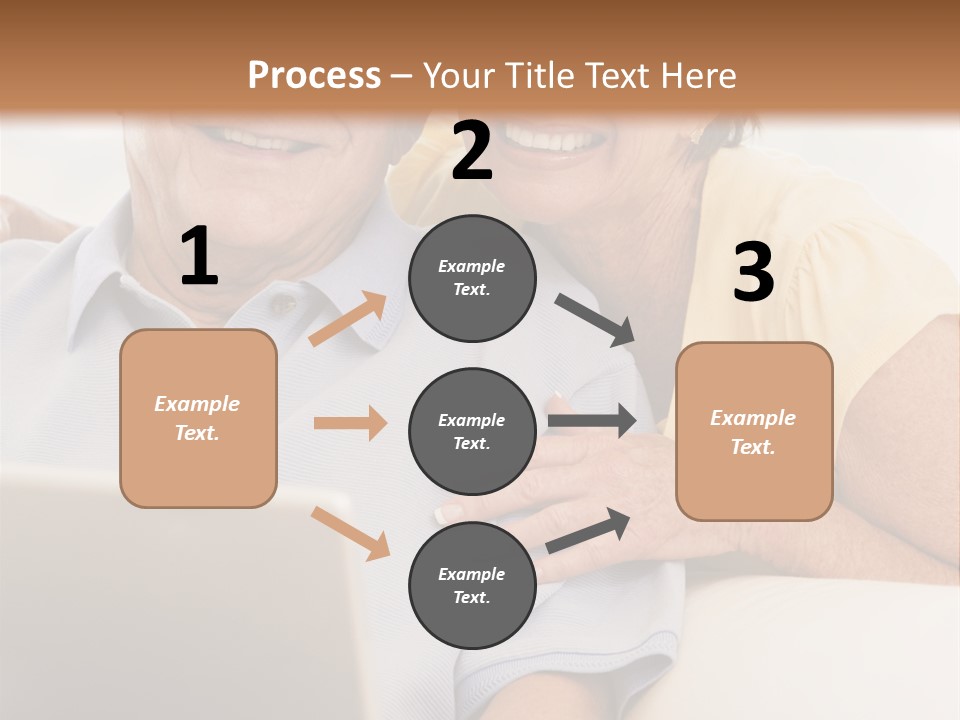 Process – Your Title Text Here

1

Example Text.

2

Example Text.

Example Text.

Example Text.

3

Example Text.